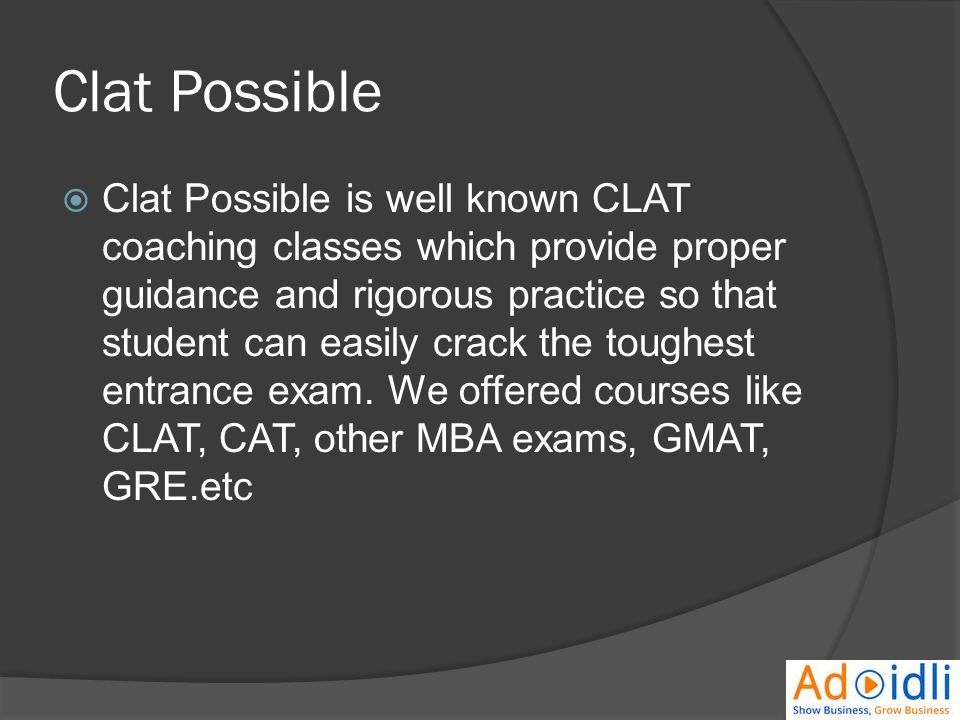 Clat Possible

Clat Possible is well known CLAT coaching classes which provide proper guidance and rigorous practice so that student can easily crack the toughest entrance exam. We offered courses like CLAT, CAT, other MBA exams, GMAT, GRE.etc

Adoidli
Show Business, Grow Business